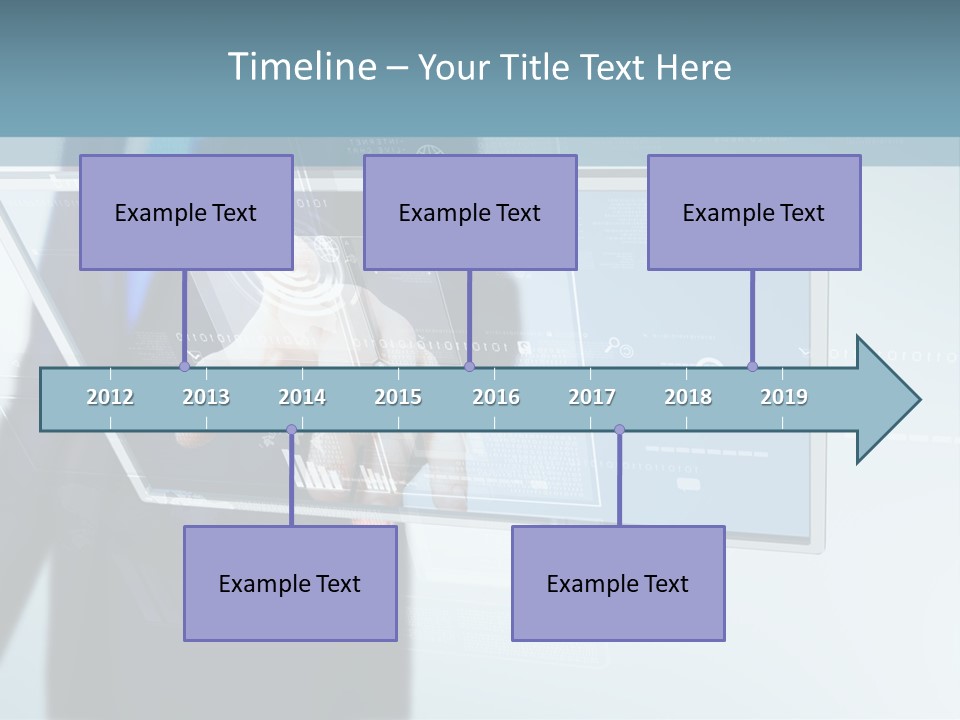 Timeline – Your Title Text Here

Example Text

Example Text

Example Text

2012 2013 2014 2015 2016 2017 2018 2019

Example Text

Example Text